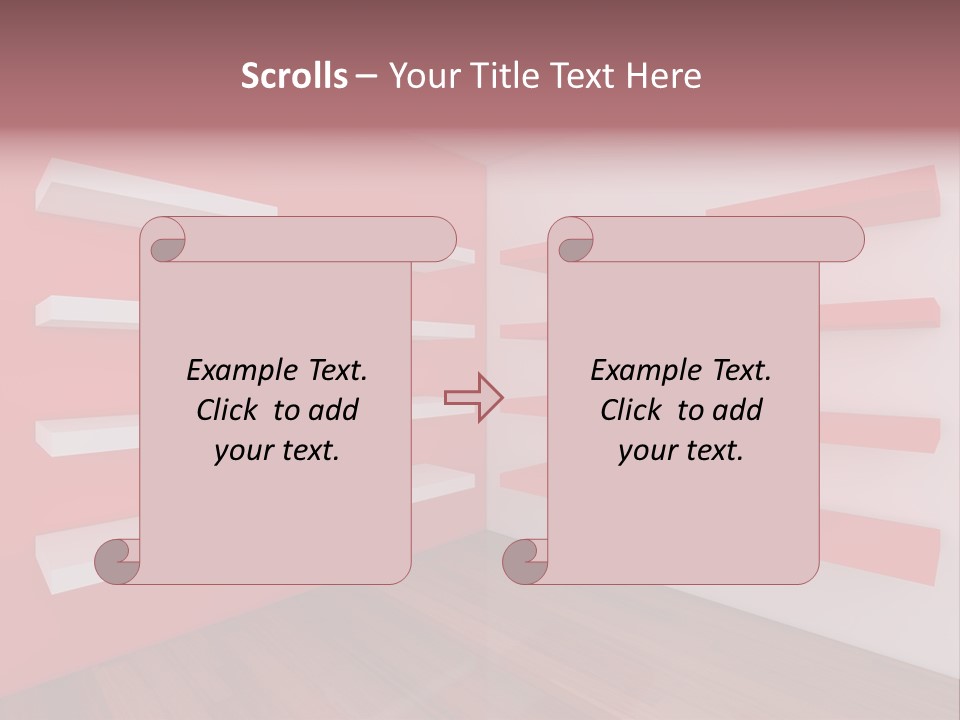 Scrolls – Your Title Text Here

Example Text. Click to add your text.

Example Text. Click to add your text.